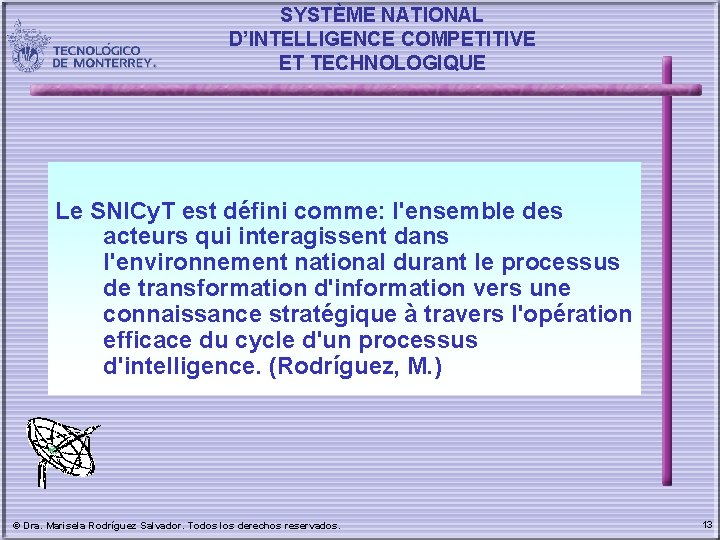 TECNOLÓGICO DE MONTERREY.

SYSTÈME NATIONAL D'INTELLIGENCE COMPETITIVE ET TECHNOLOGIQUE

Le SNICyT est défini comme: l'ensemble des acteurs qui interagissent dans l'environnement national durant le processus de transformation d'information vers une connaissance stratégique à travers l'opération efficace du cycle d'un processus d'intelligence. (Rodríguez, M.)

© Dra. Marisela Rodríguez Salvador. Todos los derechos reservados.

13